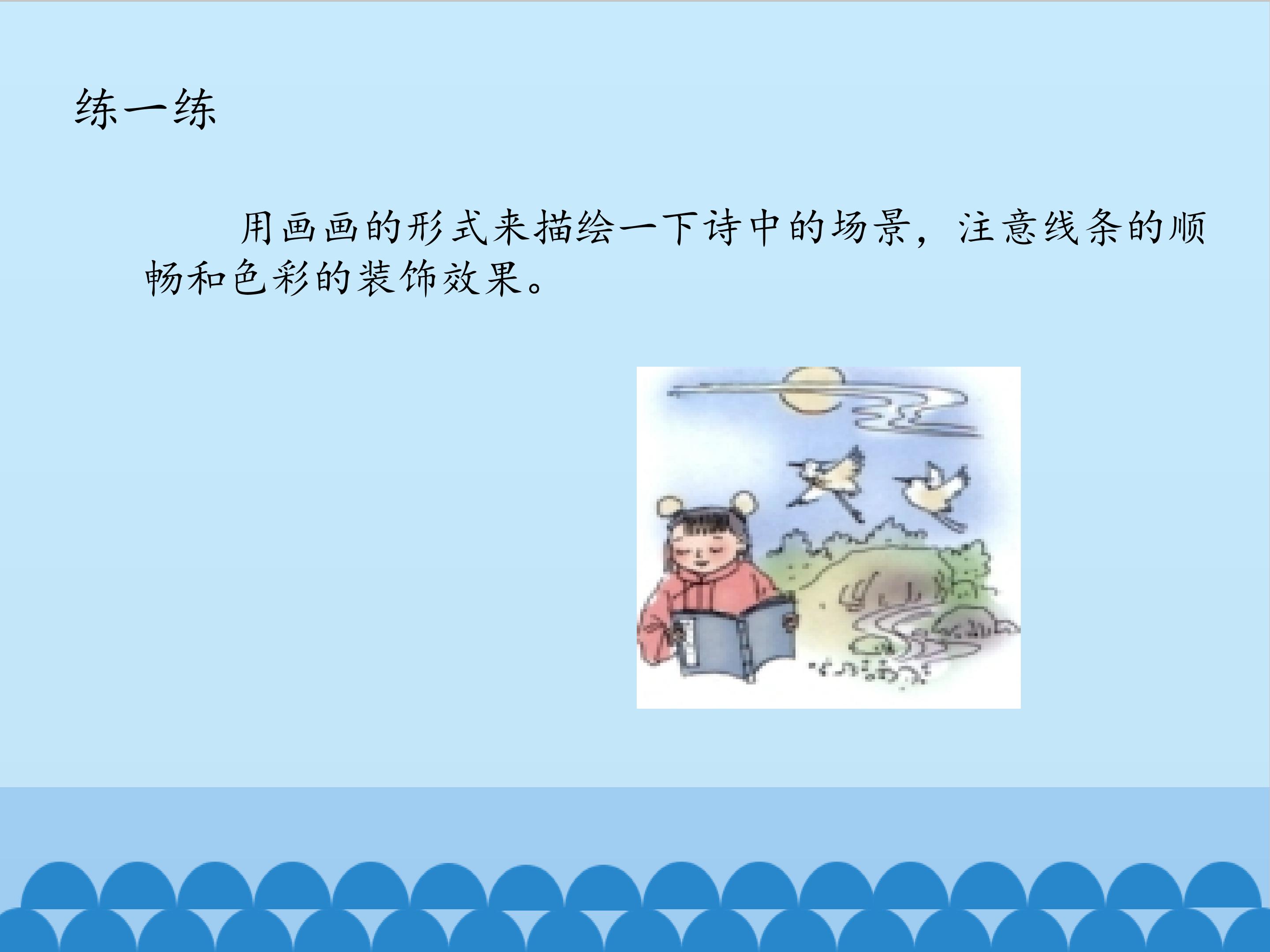 练一练

用画画的形式来描绘一下诗中的场景，注意线条的顺畅和色彩的装饰效果。